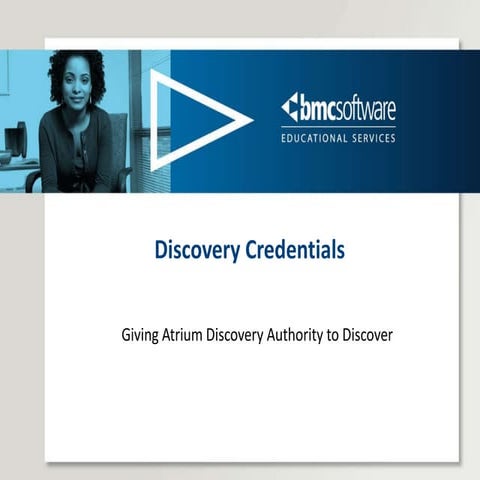 bmcsoftware
EDUCATIONAL SERVICES

Discovery Credentials

Giving Atrium Discovery Authority to Discover